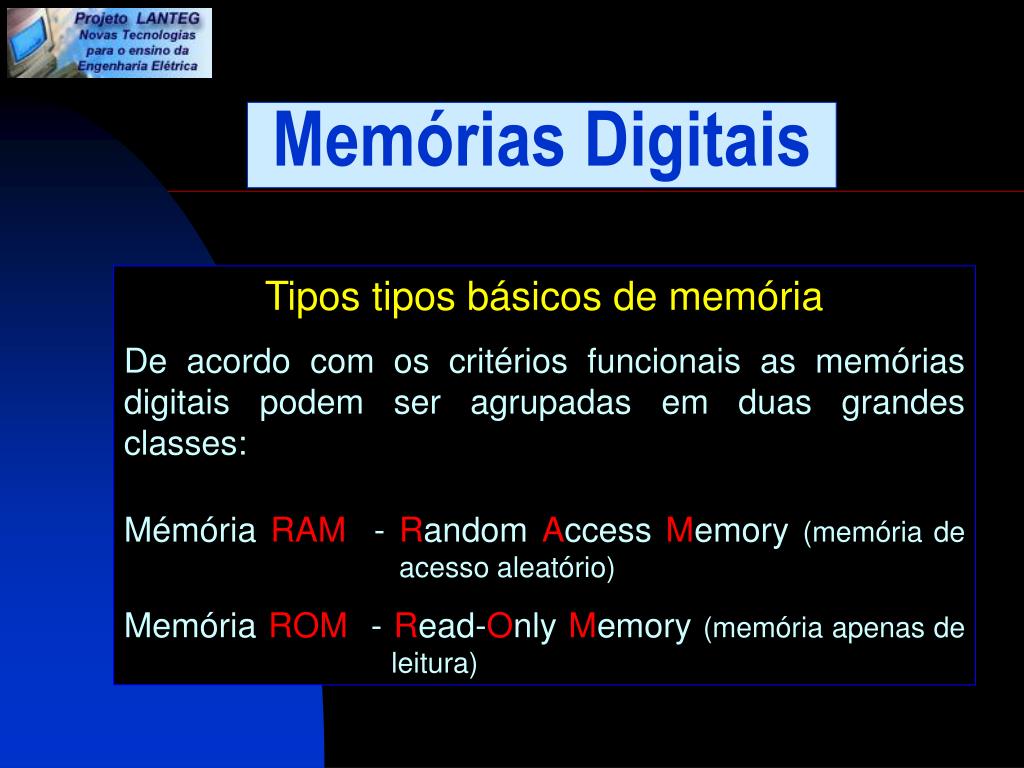 Projeto LANTEG
Novas Tecnologias
para o ensino da
Engenharia Elétrica

Memórias Digitais

Tipos tipos básicos de memória

De acordo com os critérios funcionais as memórias digitais podem ser agrupadas em duas grandes classes:

Mémória RAM - Random Access Memory (memória de acesso aleatório)

Memória ROM - Read-Only Memory (memória apenas de leitura)